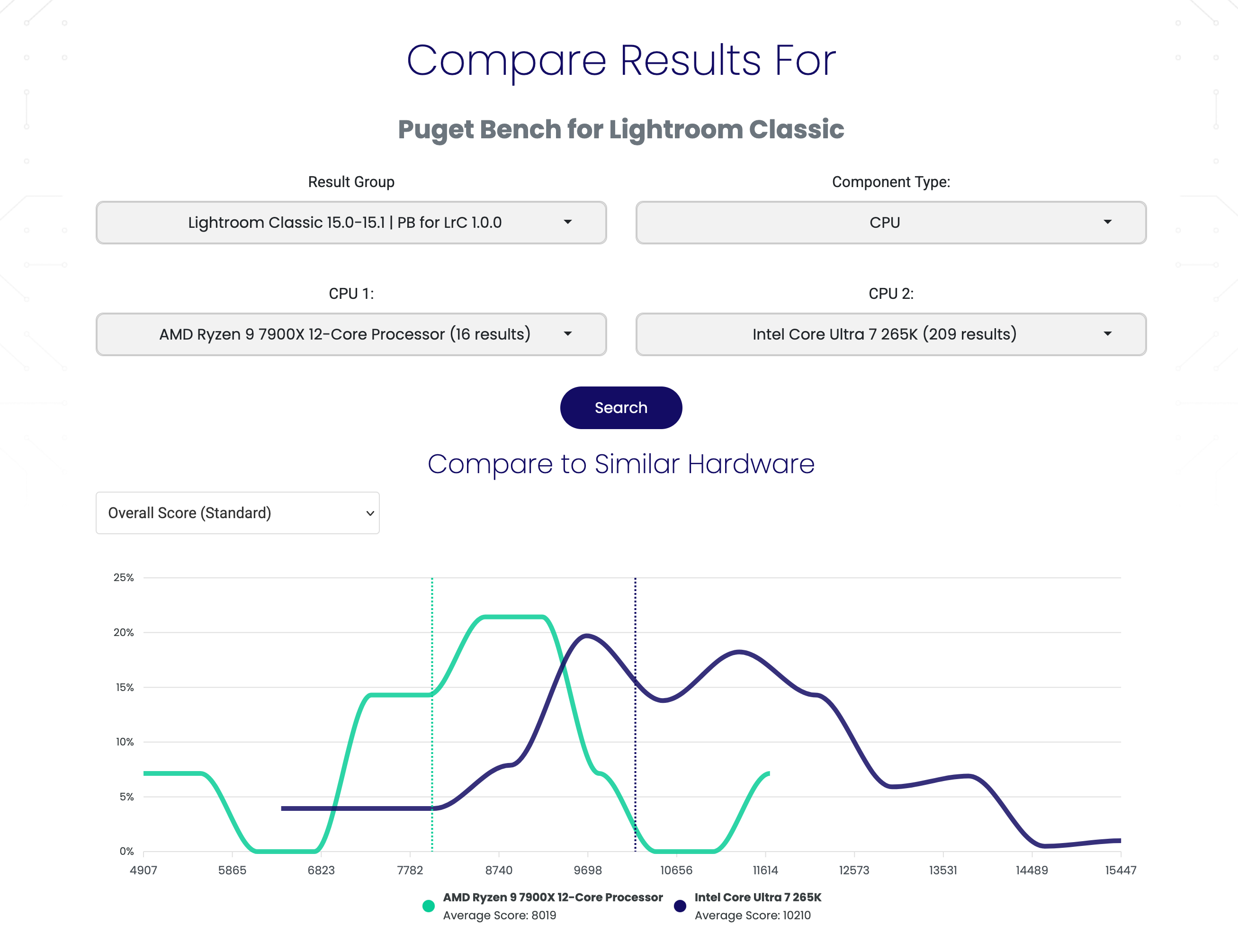 Compare Results For

Puget Bench for Lightroom Classic

Result Group

Lightroom Classic 15.0-15.1 | PB for LrC 1.0.0

Component Type:

CPU

CPU 1:

AMD Ryzen 9 7900X 12-Core Processor (16 results)

CPU 2:

Intel Core Ultra 7 265K (209 results)

Search

Compare to Similar Hardware

Overall Score (Standard)

25%
20%
15%
10%
5%
0%

4907 5865 6823 7782 8740 9698 10656 11614 12573 13531 14489 15447

AMD Ryzen 9 7900X 12-Core Processor
Average Score: 8019

Intel Core Ultra 7 265K
Average Score: 10210